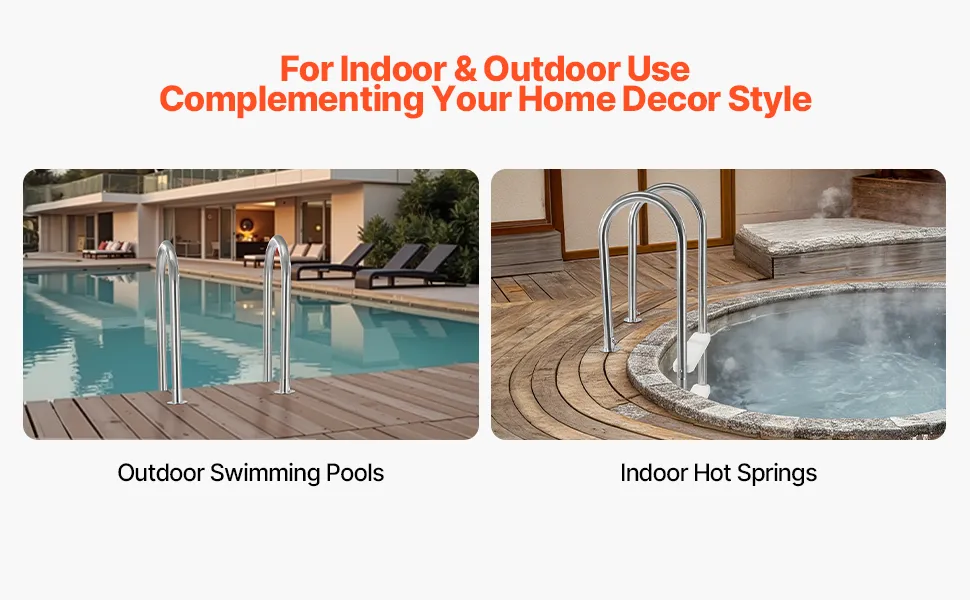 For Indoor & Outdoor Use
Complementing Your Home Decor Style

Outdoor Swimming Pools

Indoor Hot Springs